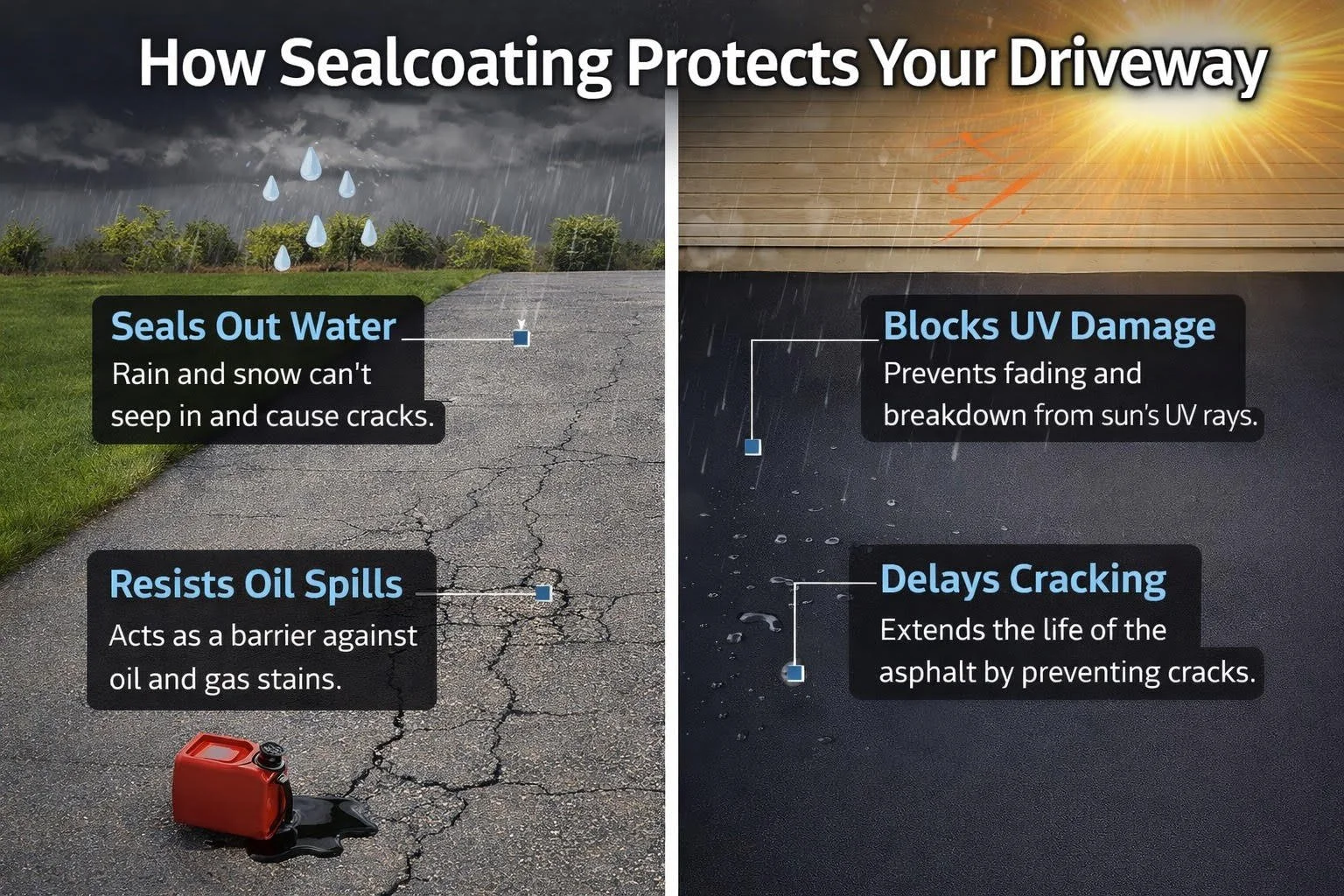 How Sealcoating Protects Your Driveway

Seals Out Water
Rain and snow can't seep in and cause cracks.

Resists Oil Spills
Acts as a barrier against oil and gas stains.

Blocks UV Damage
Prevents fading and breakdown from sun's UV rays.

Delays Cracking
Extends the life of the asphalt by preventing cracks.